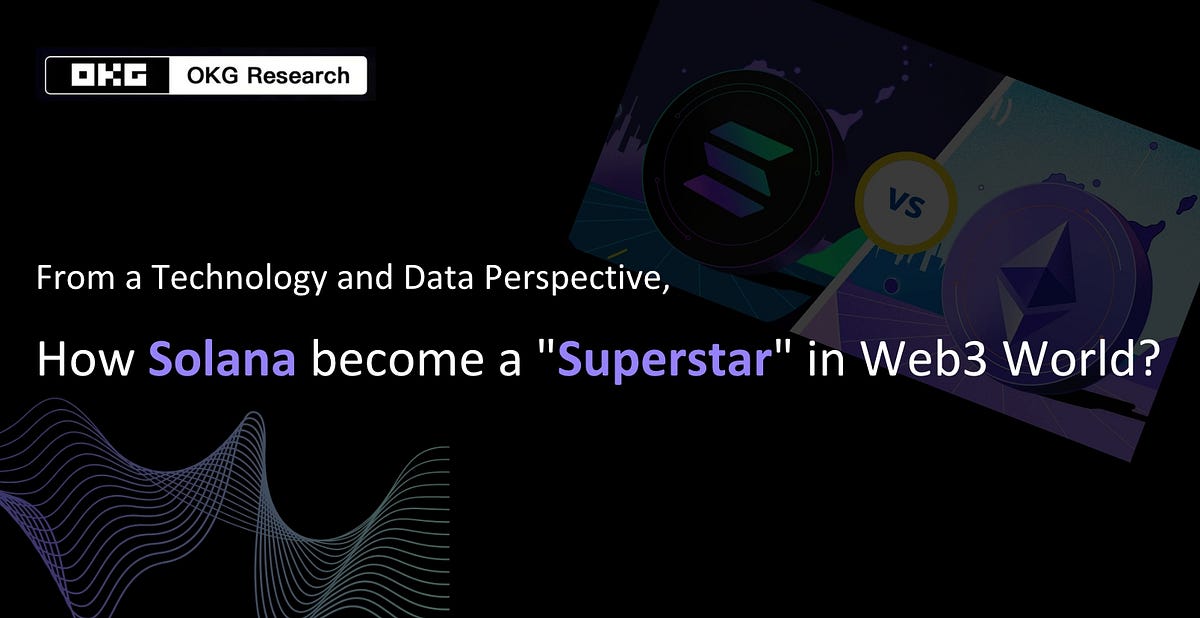 OKG OKG Research

VS

From a Technology and Data Perspective,

How Solana become a "Superstar" in Web3 World?